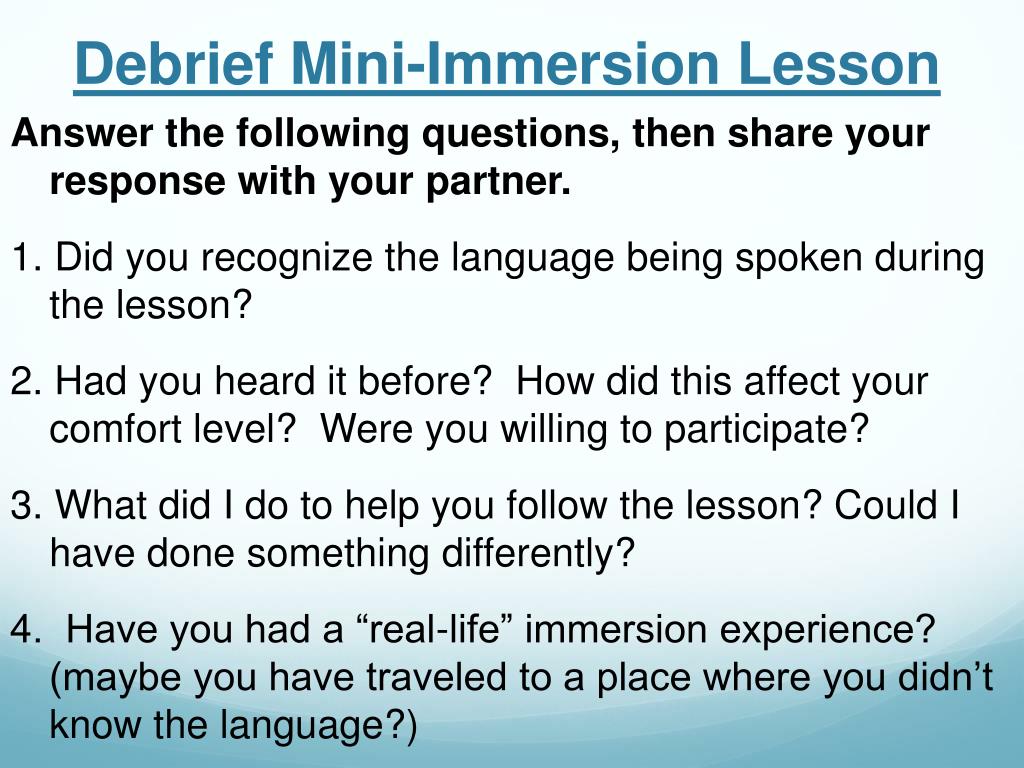 Debrief Mini-Immersion Lesson

Answer the following questions, then share your response with your partner.

1. Did you recognize the language being spoken during the lesson?

2. Had you heard it before?  How did this affect your comfort level?  Were you willing to participate?

3. What did I do to help you follow the lesson? Could I have done something differently?

4.  Have you had a “real-life” immersion experience? (maybe you have traveled to a place where you didn’t know the language?)